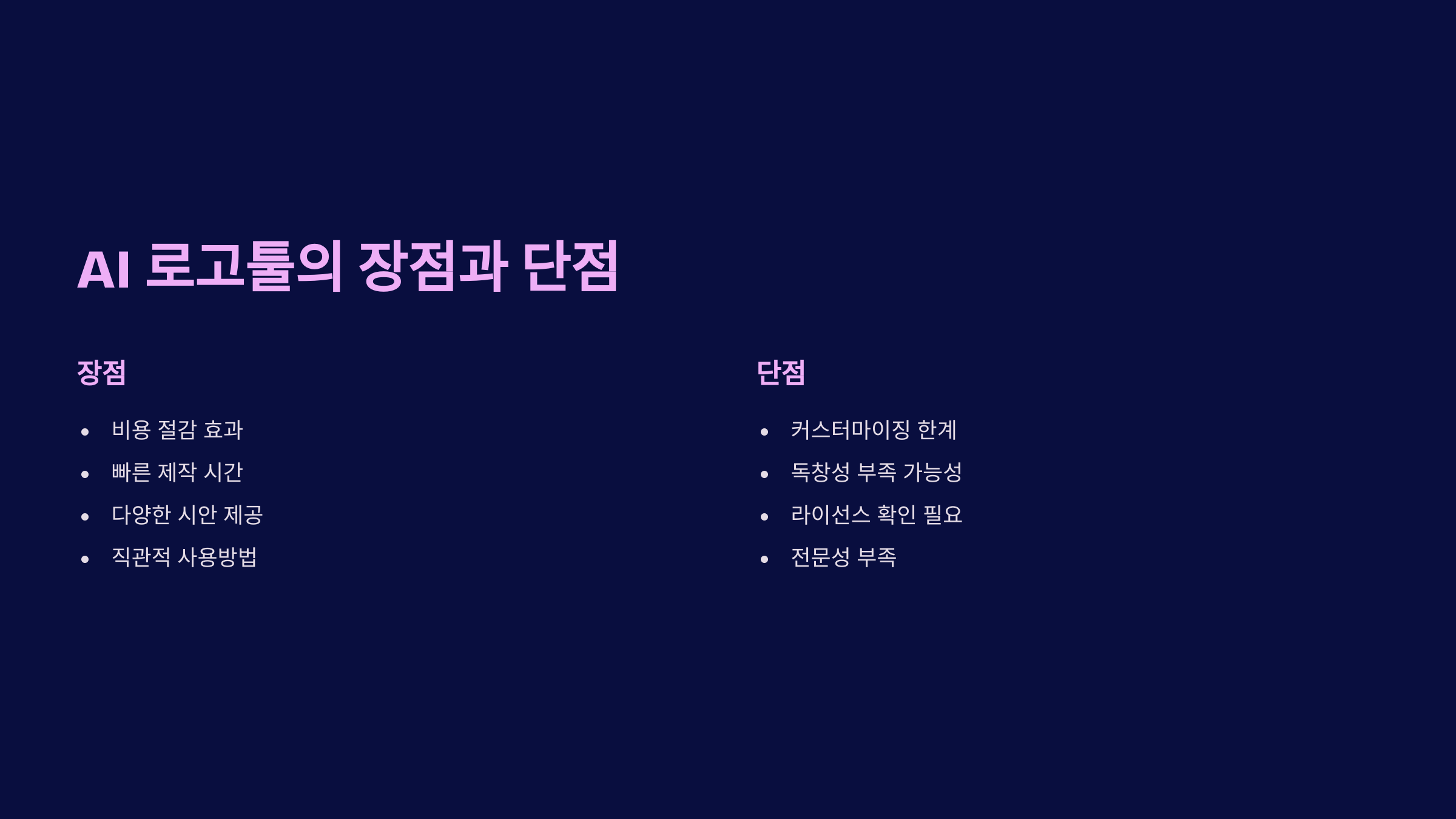 AI 로고툴의 장점과 단점

장점

- 비용 절감 효과
- 빠른 제작 시간
- 다양한 시안 제공
- 직관적 사용방법

단점

- 커스터마이징 한계
- 독창성 부족 가능성
- 라이선스 확인 필요
- 전문성 부족